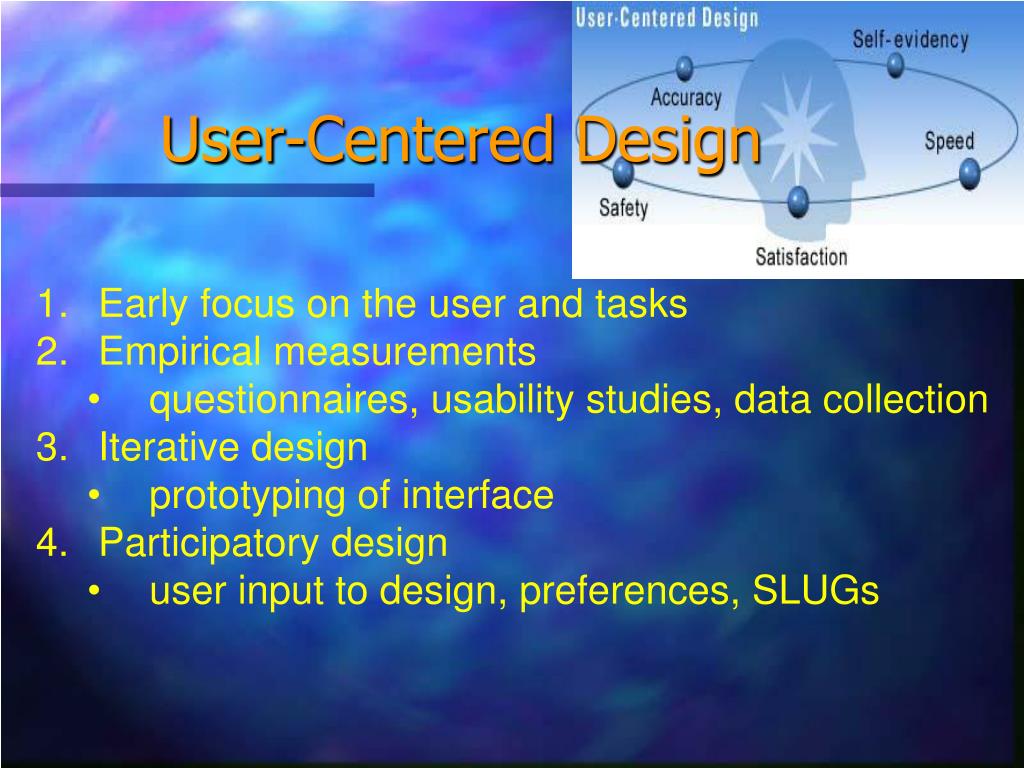 User-Centered Design

User-Centered Design
Self-evidency
Accuracy
Speed
Safety
Satisfaction

1. Early focus on the user and tasks
2. Empirical measurements
• questionnaires, usability studies, data collection
3. Iterative design
• prototyping of interface
4. Participatory design
• user input to design, preferences, SLUGs